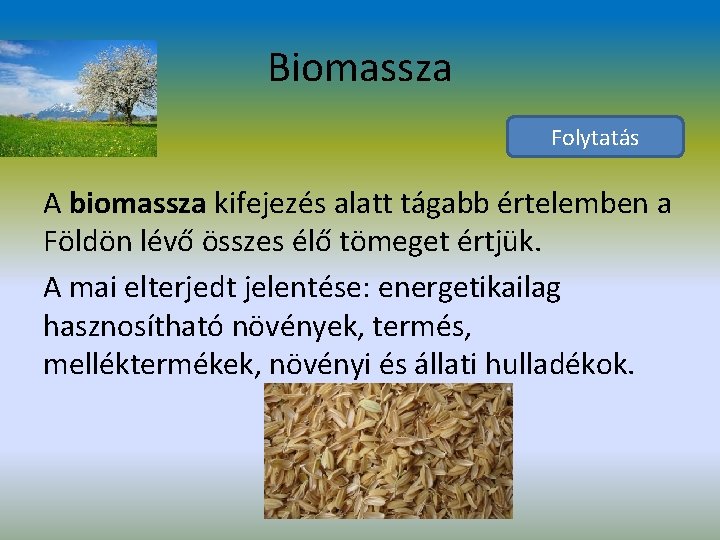 Biomassza

Folytatás

A biomassza kifejezés alatt tágabb értelemben a Földön lévő összes élő tömeget értjük.

A mai elterjedt jelentése: energetikailag hasznosítható növények, termés, melléktermékek, növényi és állati hulladékok.